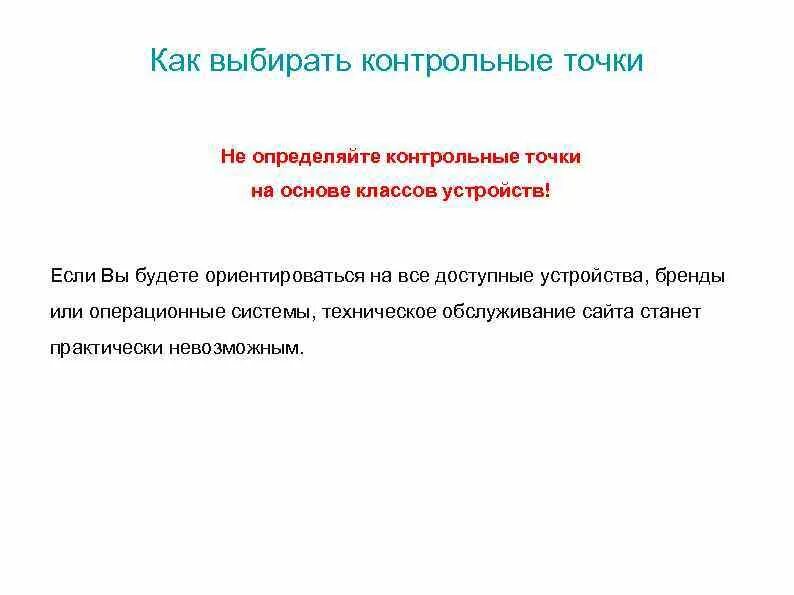 Как выбирать контрольные точки

Не определяйте контрольные точки на основе классов устройств!

Если Вы будете ориентироваться на все доступные устройства, бренды или операционные системы, техническое обслуживание сайта станет практически невозможным.